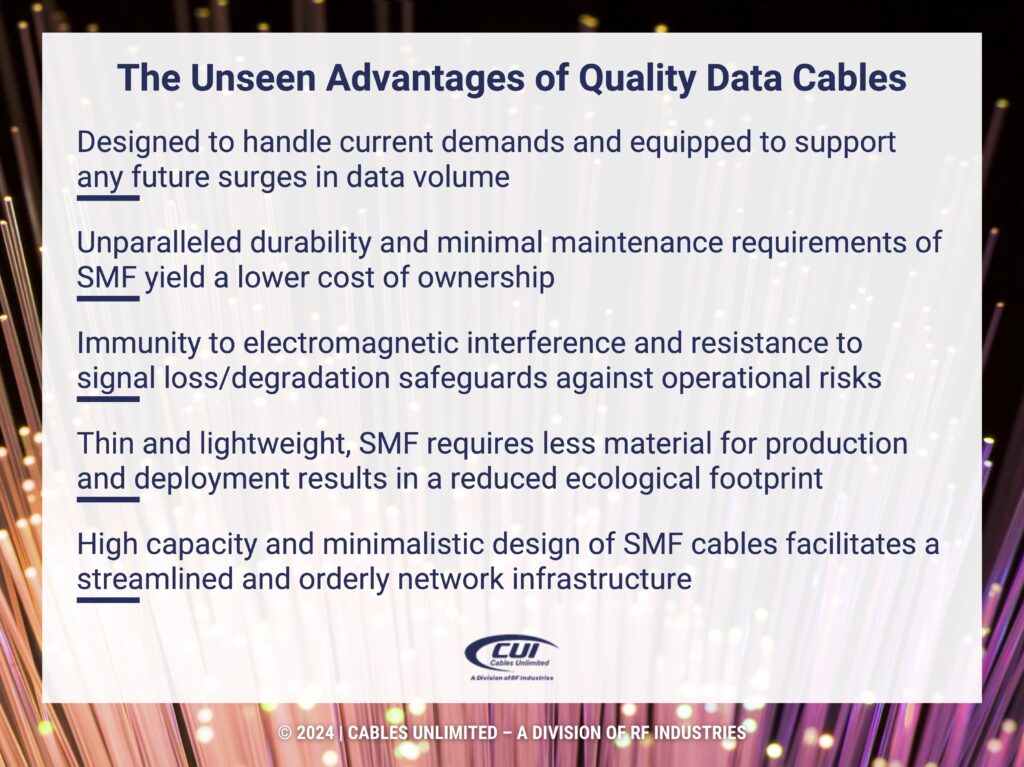 The Unseen Advantages of Quality Data Cables

Designed to handle current demands and equipped to support any future surges in data volume

Unparalleled durability and minimal maintenance requirements of SMF yield a lower cost of ownership

Immunity to electromagnetic interference and resistance to signal loss/degradation safeguards against operational risks

Thin and lightweight, SMF requires less material for production and deployment results in a reduced ecological footprint

High capacity and minimalistic design of SMF cables facilitates a streamlined and orderly network infrastructure

CUI
Cables Unlimited
A Division of RF Industries

© 2024 | CABLES UNLIMITED – A DIVISION OF RF INDUSTRIES